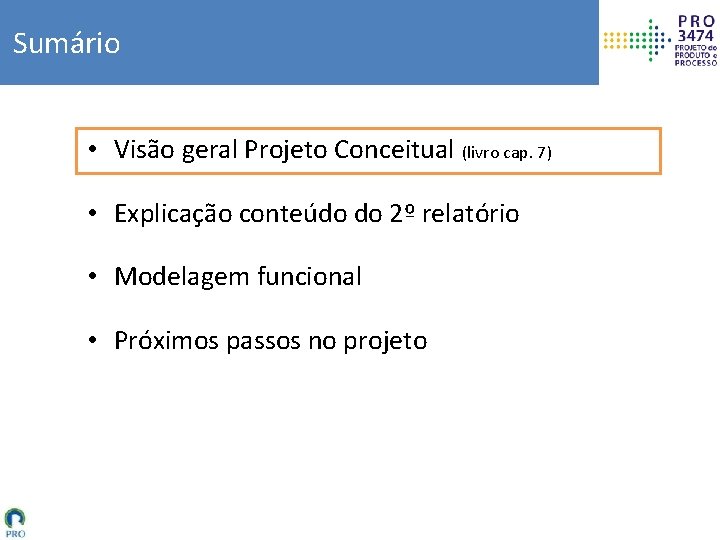 Sumário

PRO 3474 PROJETO do PRODUTO e PROCESSO

• Visão geral Projeto Conceitual (livro cap. 7)

• Explicação conteúdo do 2º relatório

• Modelagem funcional

• Próximos passos no projeto

PRO